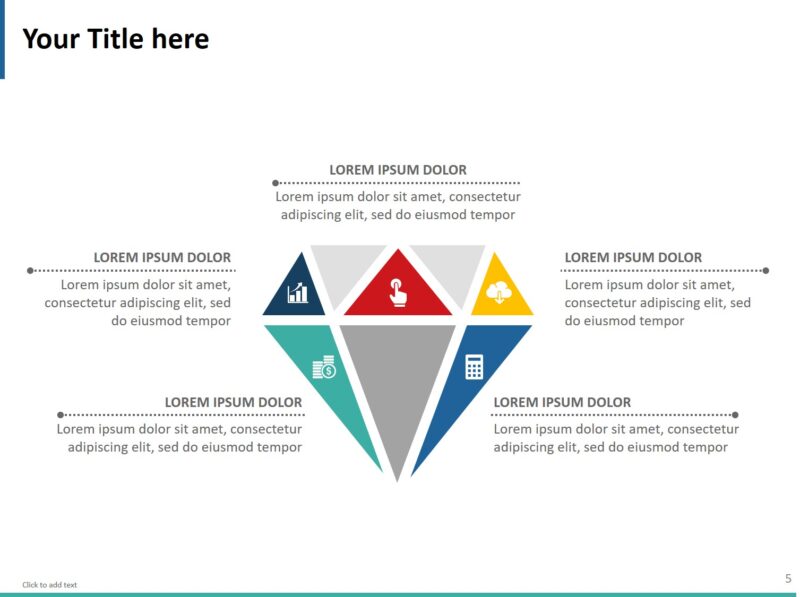 Your Title here

LOREM IPSUM DOLOR
Lorem ipsum dolor sit amet, consectetur adipiscing elit, sed do eiusmod tempor

LOREM IPSUM DOLOR
Lorem ipsum dolor sit amet, consectetur adipiscing elit, sed do eiusmod tempor

LOREM IPSUM DOLOR
Lorem ipsum dolor sit amet, consectetur adipiscing elit, sed do eiusmod tempor

LOREM IPSUM DOLOR
Lorem ipsum dolor sit amet, consectetur adipiscing elit, sed do eiusmod tempor

LOREM IPSUM DOLOR
Lorem ipsum dolor sit amet, consectetur adipiscing elit, sed do eiusmod tempor

Click to add text

5